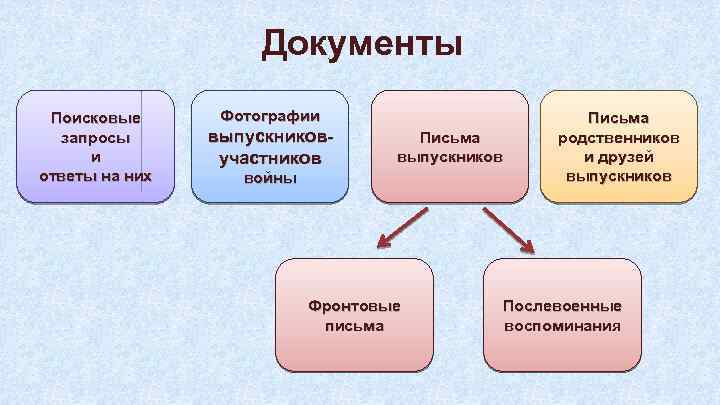 Документы

Поисковые запросы и ответы на них

Фотографии выпускников-участников войны

Письма выпускников

Письма родственников и друзей выпускников

Фронтовые письма

Послевоенные воспоминания